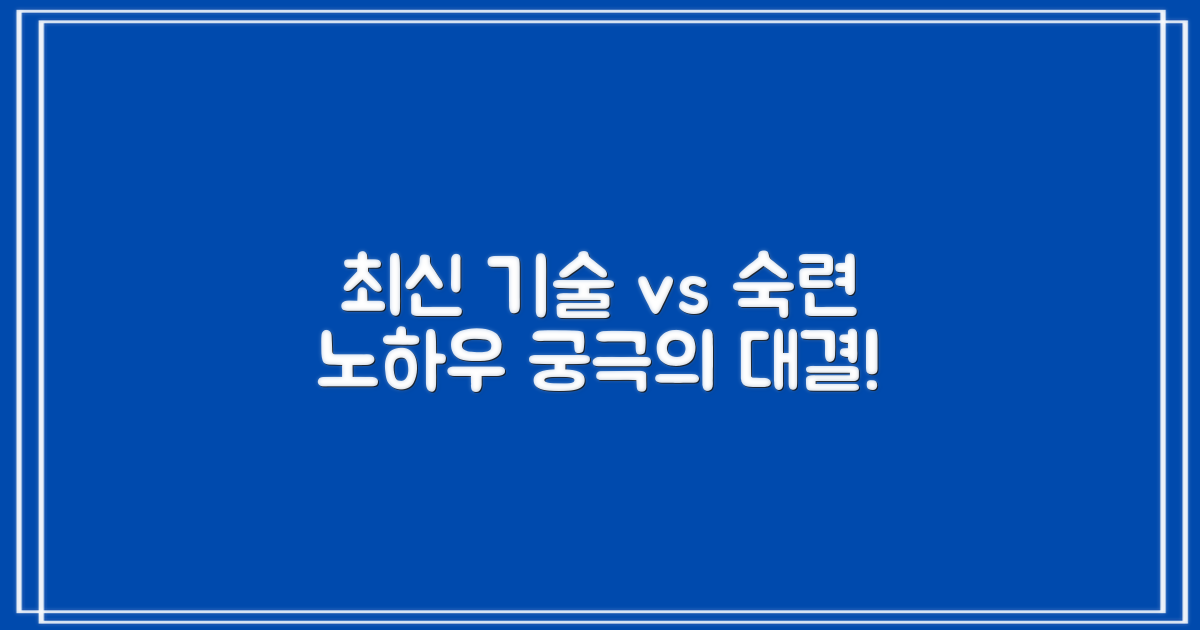 최신 기술 vs 숙련
노하우 궁극의 대결!